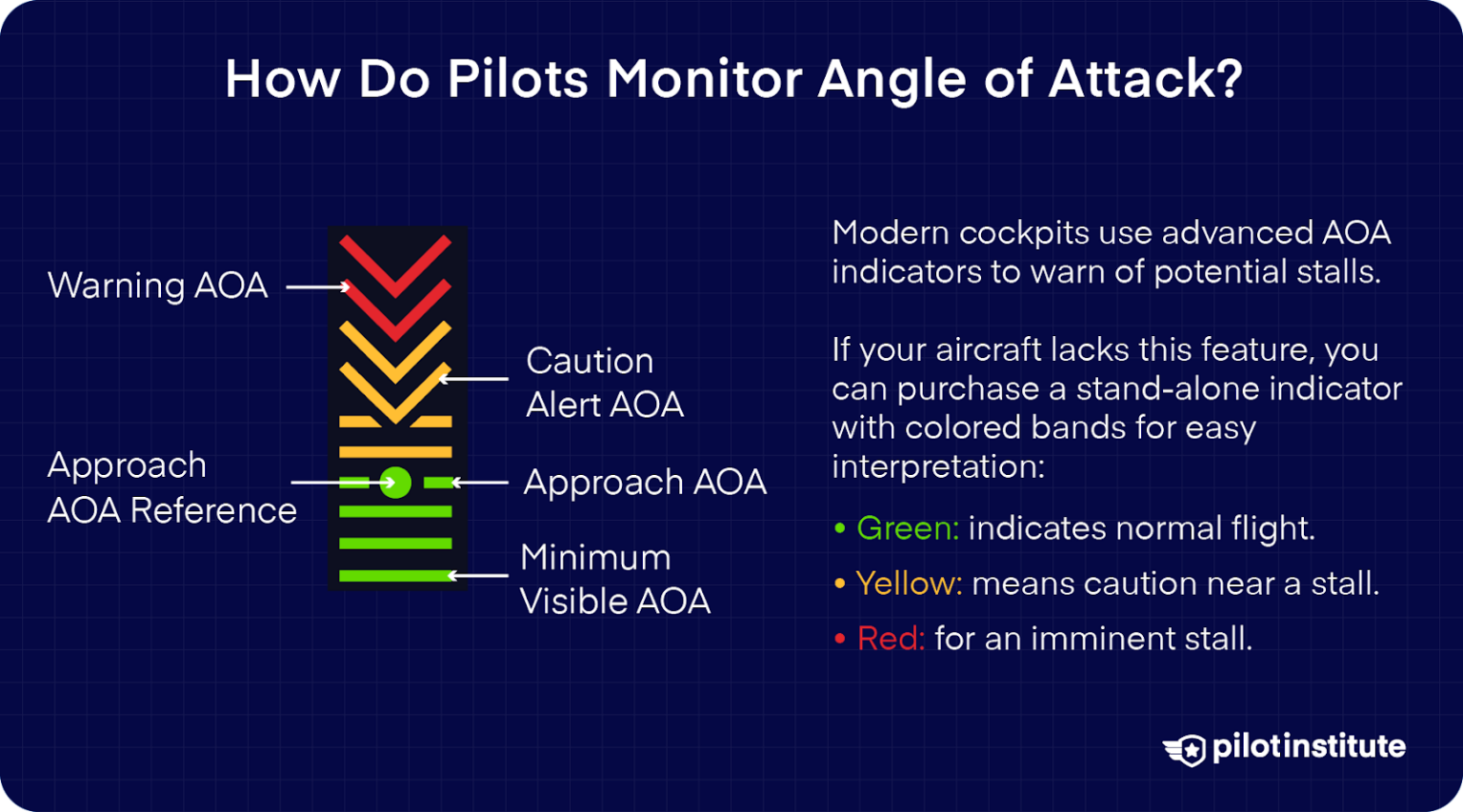 How Do Pilots Monitor Angle of Attack?

Warning AOA

Caution Alert AOA

Approach AOA Reference

Approach AOA

Minimum Visible AOA

Modern cockpits use advanced AOA indicators to warn of potential stalls.

If your aircraft lacks this feature, you can purchase a stand-alone indicator with colored bands for easy interpretation:

• Green: indicates normal flight.
• Yellow: means caution near a stall.
• Red: for an imminent stall.

pilotinstitute